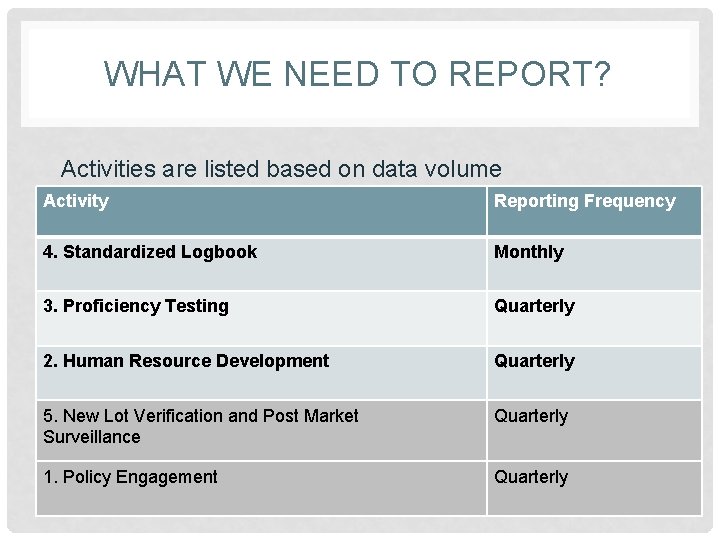 WHAT WE NEED TO REPORT?

Activities are listed based on data volume

| Activity | Reporting Frequency |
|---|---|
| 4. Standardized Logbook | Monthly |
| 3. Proficiency Testing | Quarterly |
| 2. Human Resource Development | Quarterly |
| 5. New Lot Verification and Post Market Surveillance | Quarterly |
| 1. Policy Engagement | Quarterly |